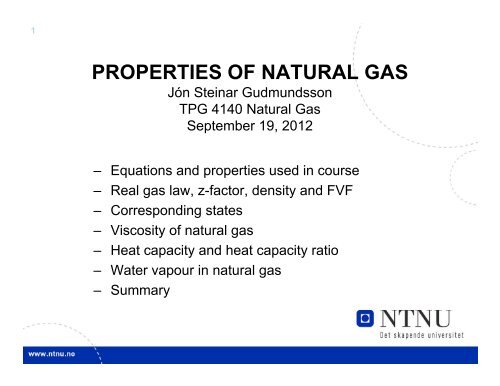 1

PROPERTIES OF NATURAL GAS
Jón Steinar Gudmundsson
TPG 4140 Natural Gas
September 19, 2012

– Equations and properties used in course
– Real gas law, z-factor, density and FVF
– Corresponding states
– Viscosity of natural gas
– Heat capacity and heat capacity ratio
– Water vapour in natural gas
– Summary

NTNU
Det skapende universitet

www.ntnu.no